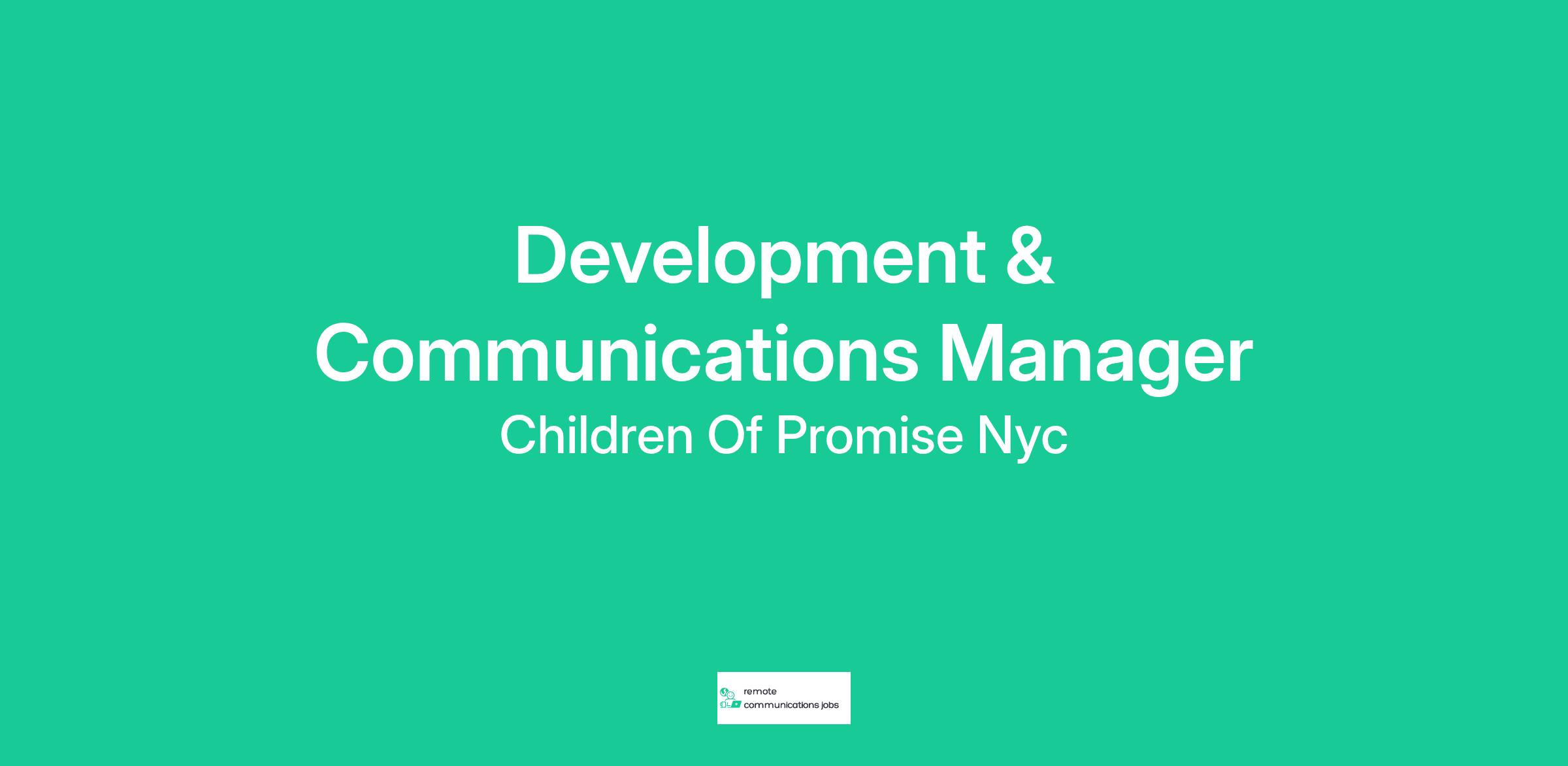 Development & Communications Manager

Children Of Promise Nyc

remote
communications jobs